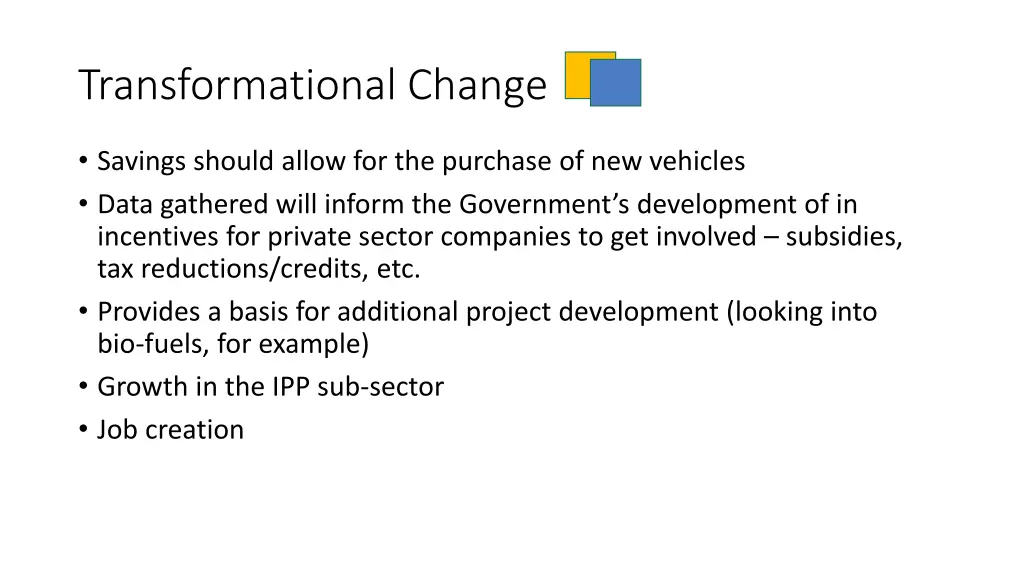 Transformational Change

• Savings should allow for the purchase of new vehicles
• Data gathered will inform the Government’s development of in incentives for private sector companies to get involved – subsidies, tax reductions/credits, etc.
• Provides a basis for additional project development (looking into bio-fuels, for example)
• Growth in the IPP sub-sector
• Job creation